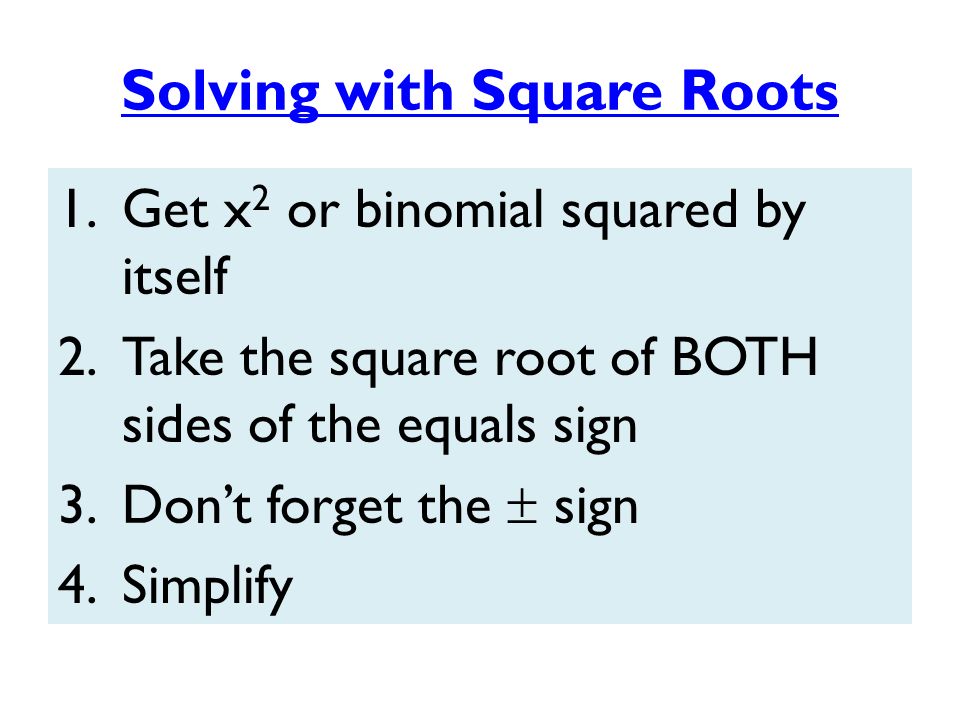 Solving with Square Roots

1. Get $x^2$ or binomial squared by itself
2. Take the square root of BOTH sides of the equals sign
3. Don't forget the $\pm$ sign
4. Simplify